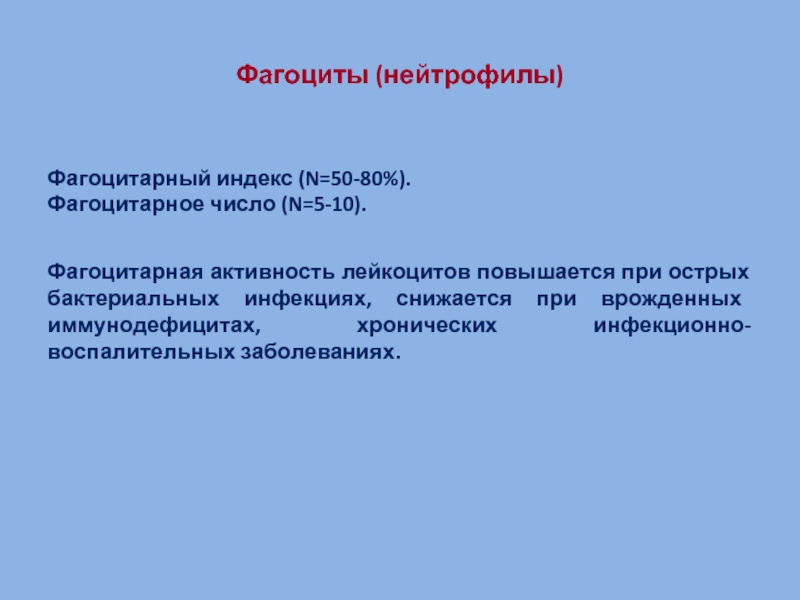 Фагоциты (нейтрофилы)

Фагоцитарный индекс (N=50-80%).
Фагоцитарное число (N=5-10).

Фагоцитарная активность лейкоцитов повышается при острых бактериальных инфекциях, снижается при врожденных иммунодефицитах, хронических инфекционно-воспалительных заболеваниях.